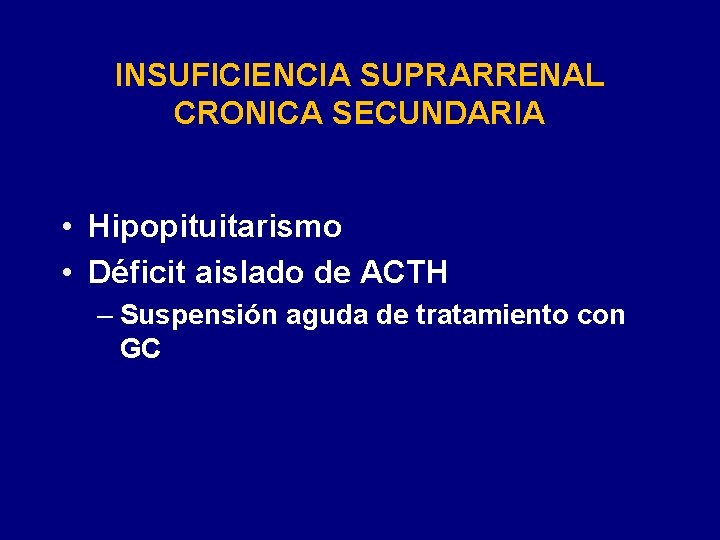 INSUFICIENCIA SUPRARRENAL CRONICA SECUNDARIA

• Hipopituitarismo
• Déficit aislado de ACTH
– Suspensión aguda de tratamiento con GC